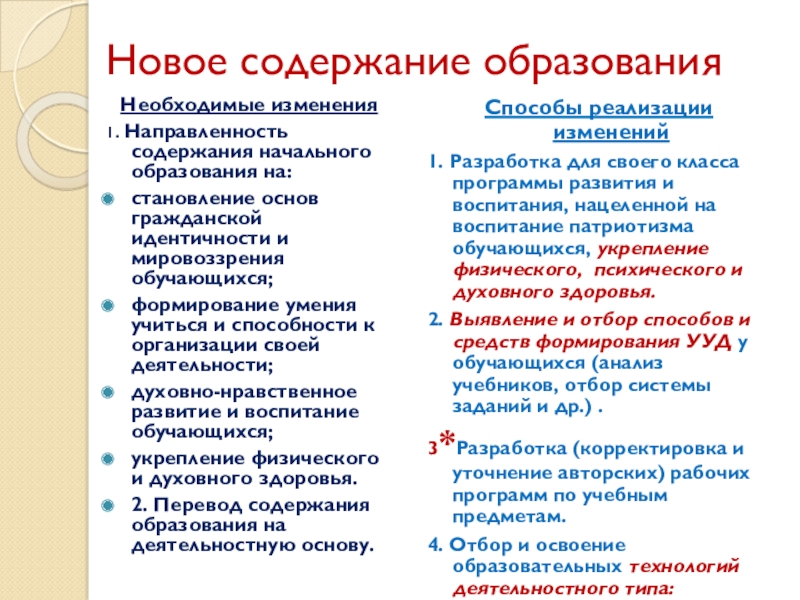 Новое содержание образования

Необходимые изменения

1. Направленность содержания начального образования на:

становление основ гражданской идентичности и мировоззрения обучающихся;

формирование умения учиться и способности к организации своей деятельности;

духовно-нравственное развитие и воспитание обучающихся;

укрепление физического и духовного здоровья.

2. Перевод содержания образования на деятельностную основу.

Способы реализации изменений

1. Разработка для своего класса программы развития и воспитания, нацеленной на воспитание патриотизма обучающихся, укрепление физического, психического и духовного здоровья.

2. Выявление и отбор способов и средств формирования УУД у обучающихся (анализ учебников, отбор системы заданий и др.) .

3*Разработка (корректировка и уточнение авторских) рабочих программ по учебным предметам.

4. Отбор и освоение образовательных технологий деятельностного типа: